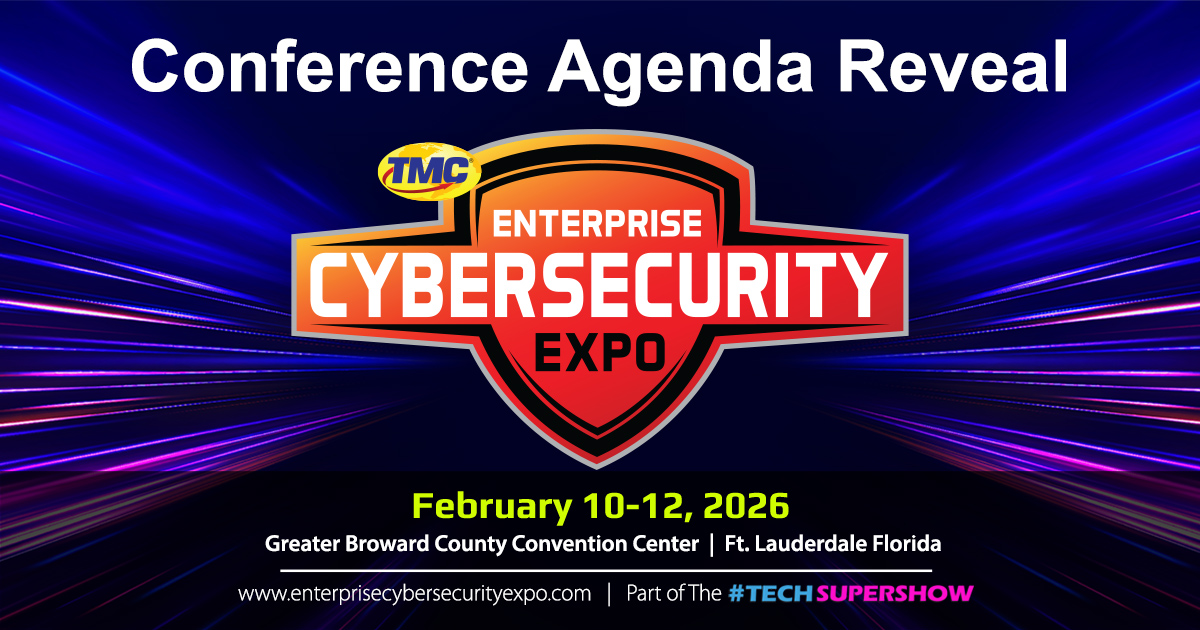 Conference Agenda Reveal

TMC

ENTERPRISE
CYBERSECURITY
EXPO

February 10-12, 2026

Greater Broward County Convention Center | Ft. Lauderdale Florida

www.enterprisecybersecurityexpo.com | Part of The #TECHSUPERSHOW